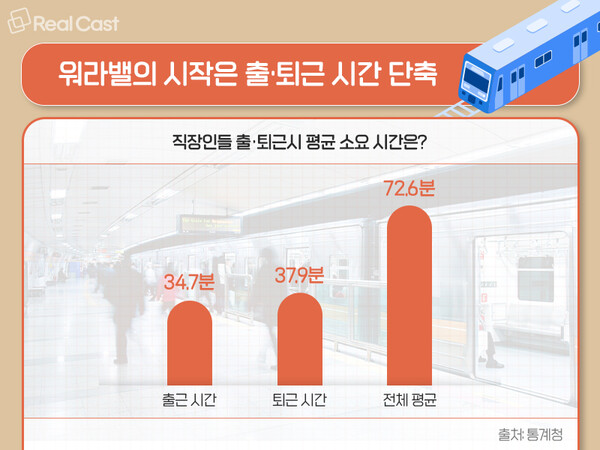 Real Cast

워라밸의 시작은 출·퇴근 시간 단축

직장인들 출·퇴근시 평균 소요 시간은?

34.7분
37.9분
72.6분

출근 시간
퇴근 시간
전체 평균

출처: 통계청